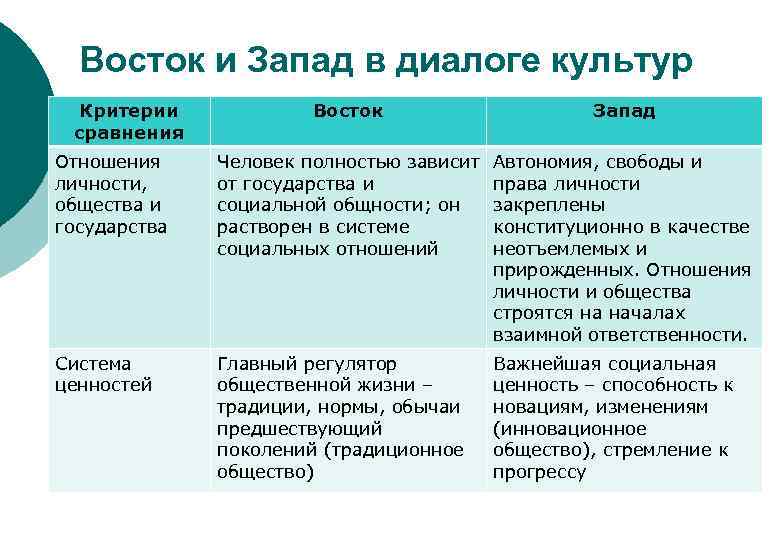 Восток и Запад в диалоге культур

| Критерии сравнения | Восток | Запад |
|---|---|---|
| Отношения личности, общества и государства | Человек полностью зависит от государства и социальной общности; он растворен в системе социальных отношений | Автономия, свободы и права личности закреплены конституционно в качестве неотъемлемых и прирожденных. Отношения личности и общества строятся на началах взаимной ответственности. |
| Система ценностей | Главный регулятор общественной жизни – традиции, нормы, обычаи предшествующий поколений (традиционное общество) | Важнейшая социальная ценность – способность к новациям, изменениям (инновационное общество), стремление к прогрессу |